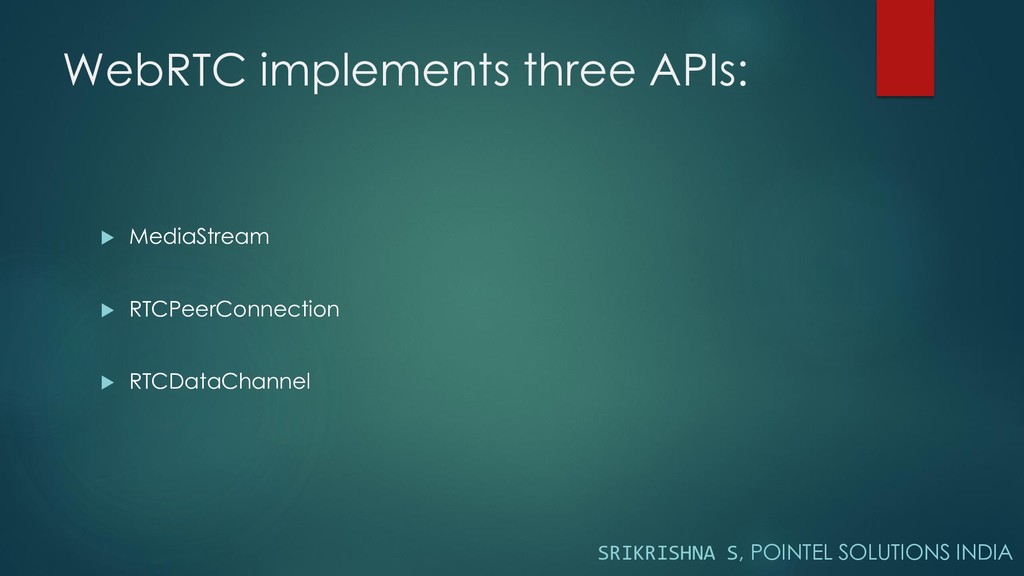 WebRTC implements three APIs:

MediaStream

RTCPeerConnection

RTCDataChannel

SRIKRISHNA S, POINTEL SOLUTIONS INDIA